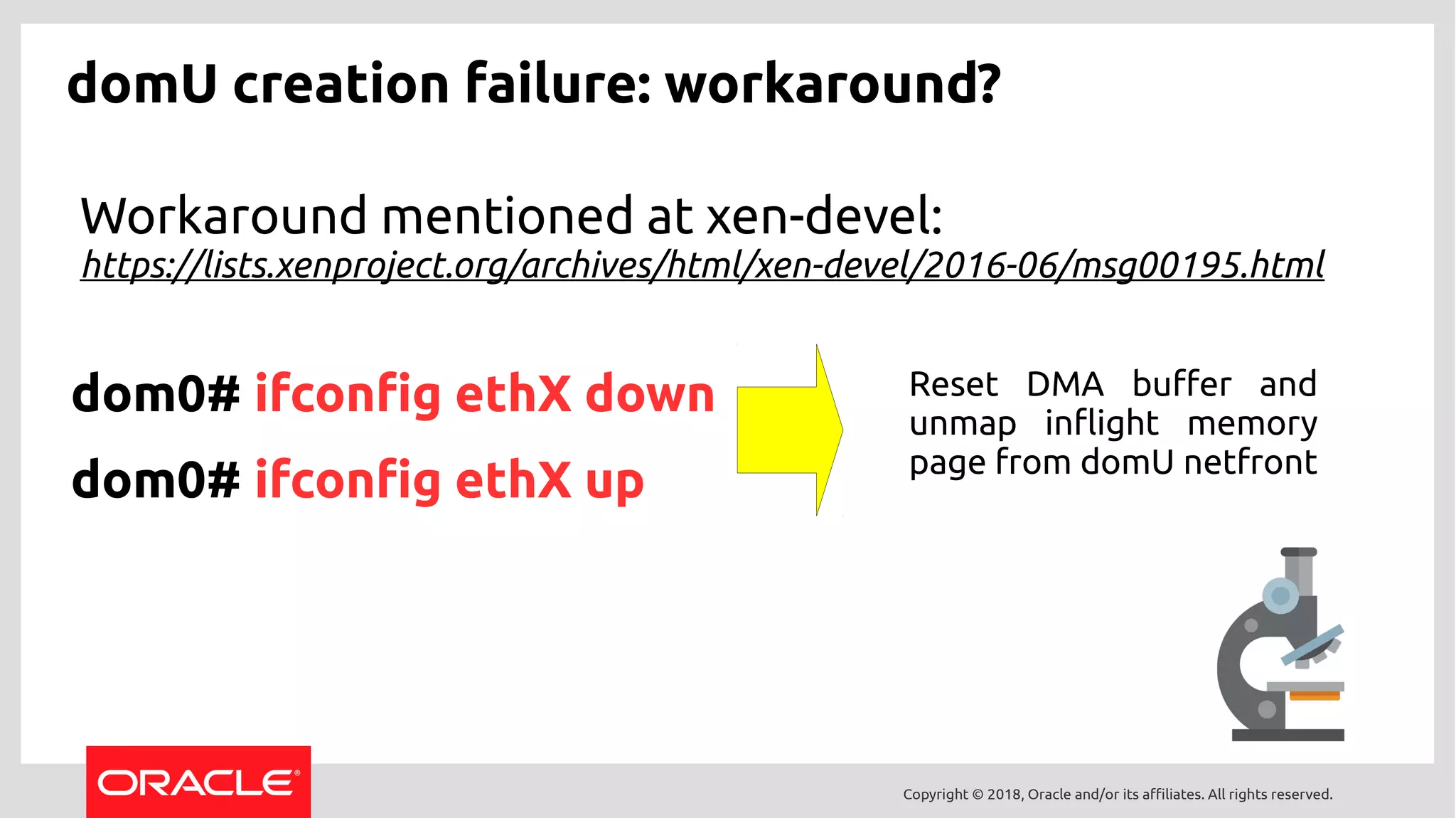 domU creation failure: workaround?

Workaround mentioned at xen-devel:
https://lists.xenproject.org/archives/html/xen-devel/2016-06/msg00195.html

dom0# ifconfig ethX down

dom0# ifconfig ethX up

Reset DMA buffer and unmap inflight memory page from domU netfront

ORACLE®

Copyright © 2018, Oracle and/or its affiliates. All rights reserved.